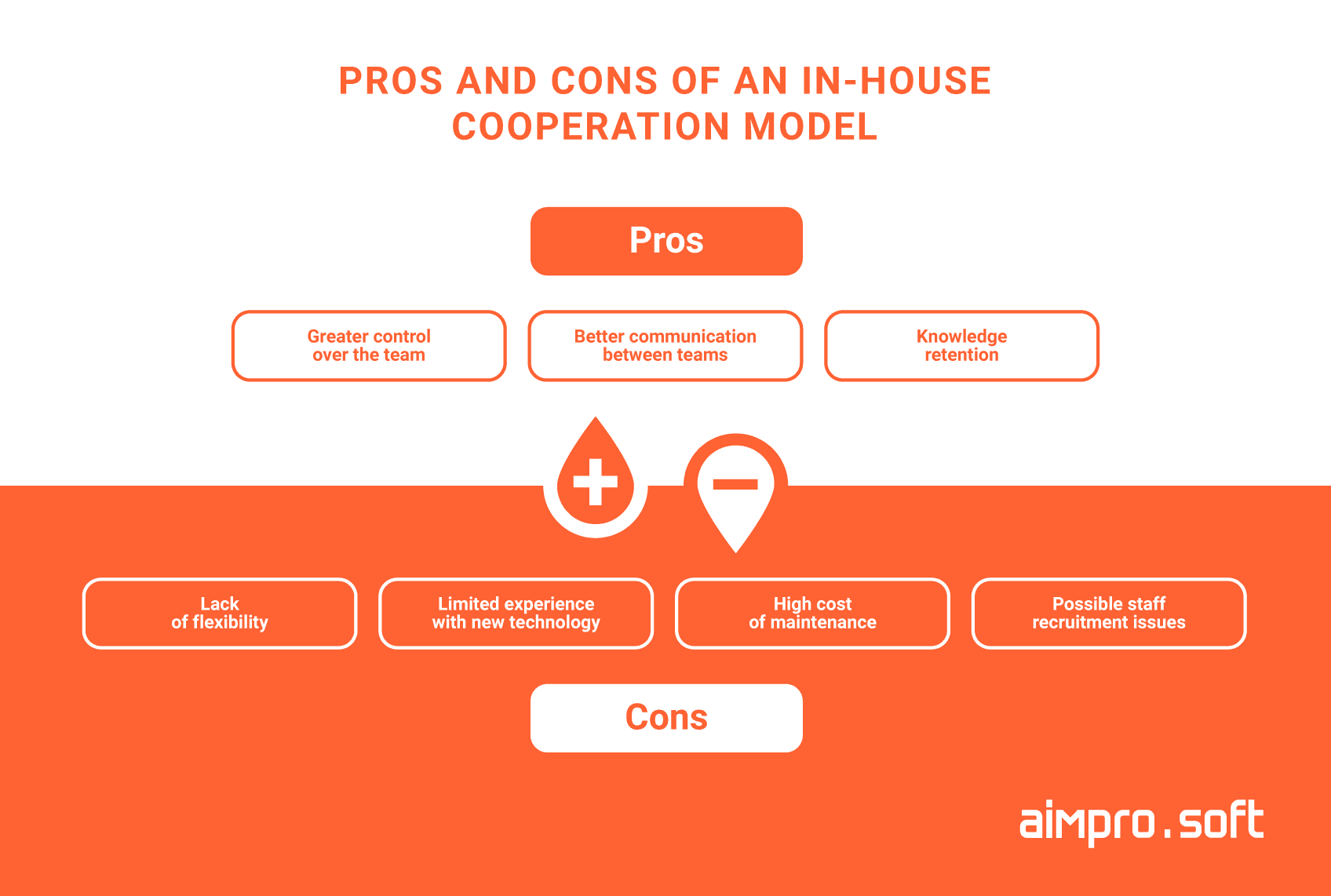 PROS AND CONS OF AN IN-HOUSE COOPERATION MODEL

Pros

Greater control over the team

Better communication between teams

Knowledge retention

Lack of flexibility

Limited experience with new technology

High cost of maintenance

Possible staff recruitment issues

Cons

aimpro.soft